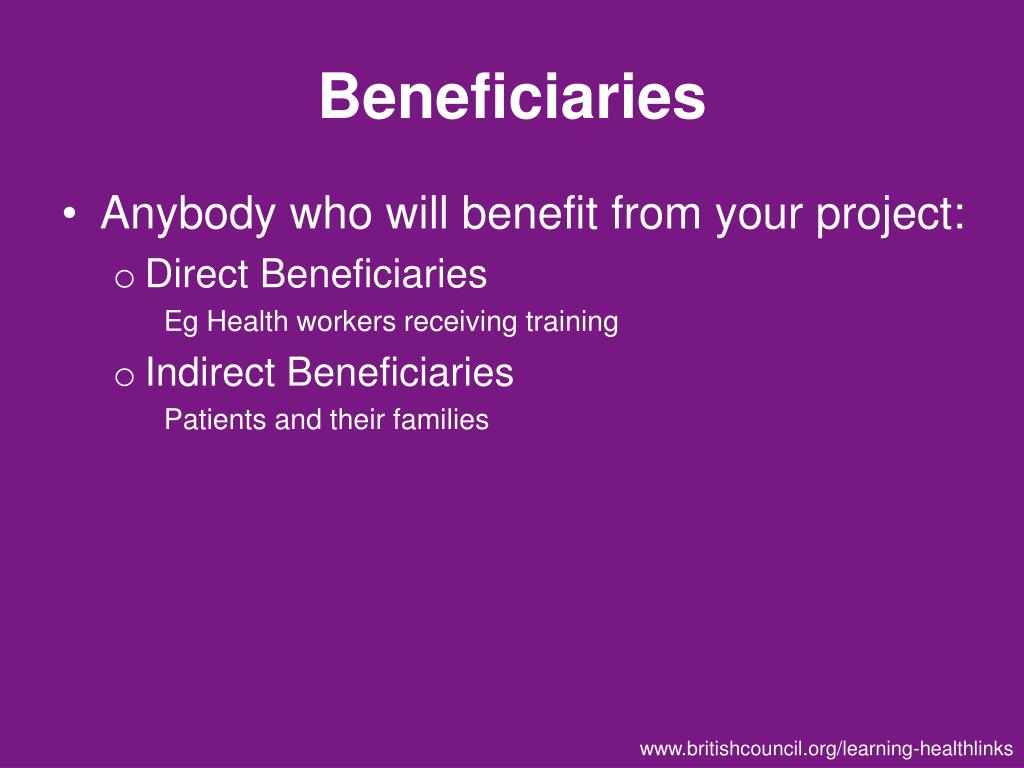 Beneficiaries

• Anybody who will benefit from your project:
  o Direct Beneficiaries
    Eg Health workers receiving training
  o Indirect Beneficiaries
    Patients and their families

www.britishcouncil.org/learning-healthlinks